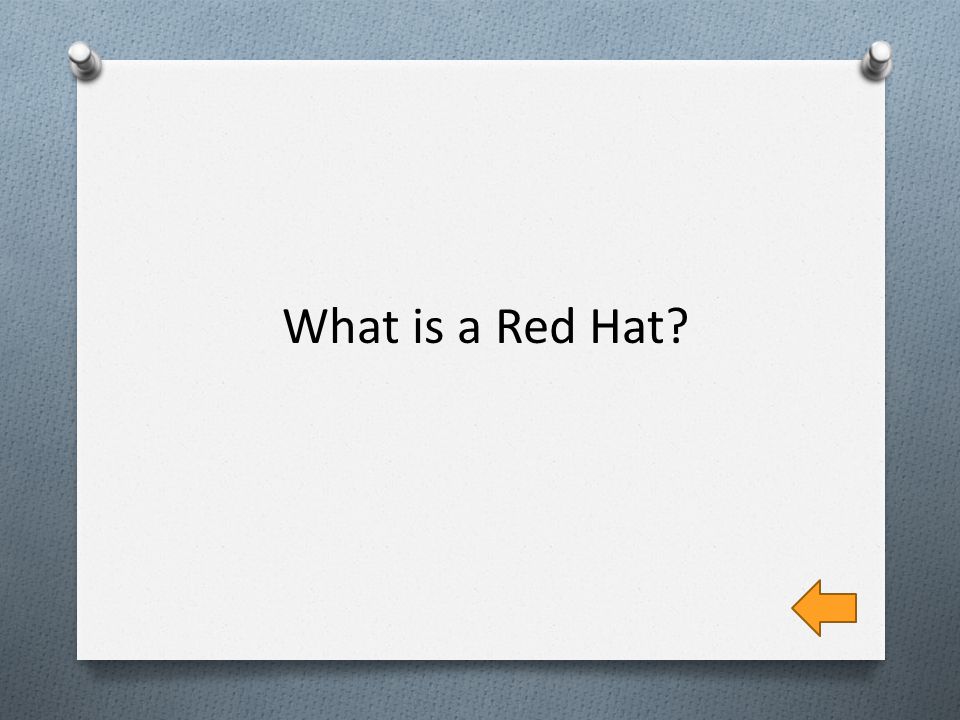 What is a Red Hat?